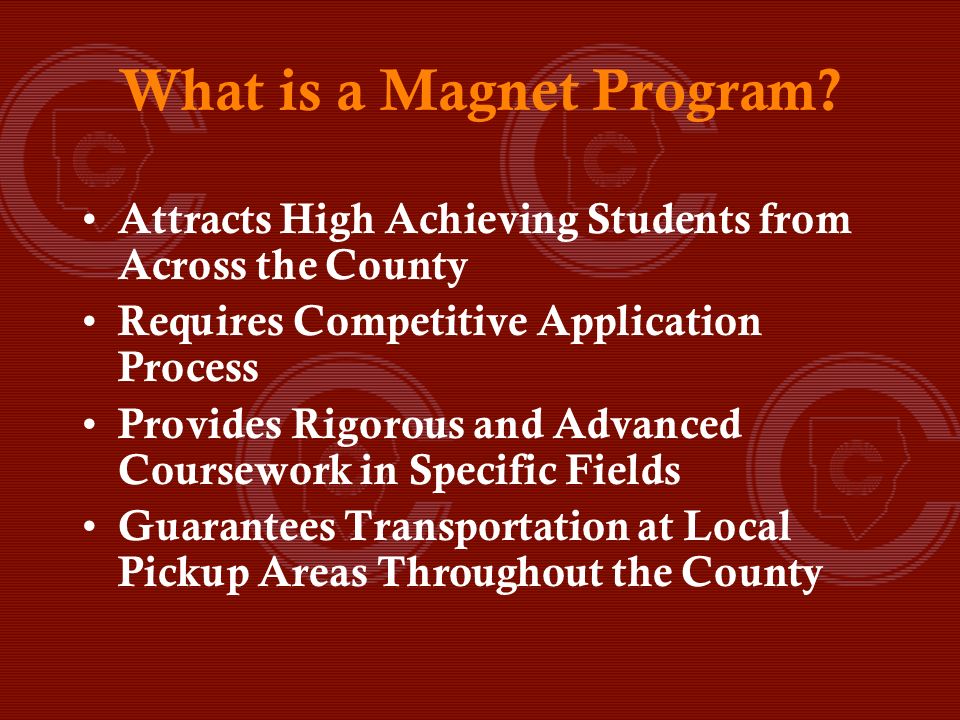 What is a Magnet Program?

• Attracts High Achieving Students from Across the County
• Requires Competitive Application Process
• Provides Rigorous and Advanced Coursework in Specific Fields
• Guarantees Transportation at Local Pickup Areas Throughout the County